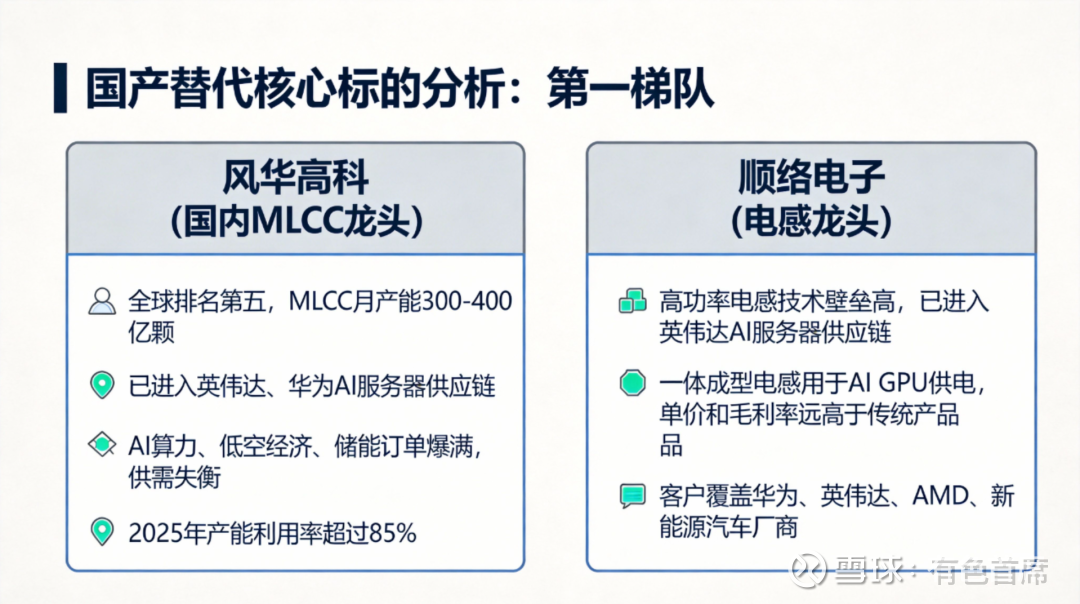 国产替代核心标的分析：第一梯队

风华高科
(国内MLCC龙头)

全球排名第五，MLCC月产能300-400亿颗

已进入英伟达、华为AI服务器供应链

AI算力、低空经济、储能订单爆满，供需失衡

2025年产能利用率超过85%

顺络电子
(电感龙头)

高功率电感技术壁垒高，已进入英伟达AI服务器供应链

一体成型电感用于AI GPU供电，单价和毛利率远高于传统产品品

客户覆盖华为、英伟达、AMD、新能源汽车厂商

雪球：有色首席